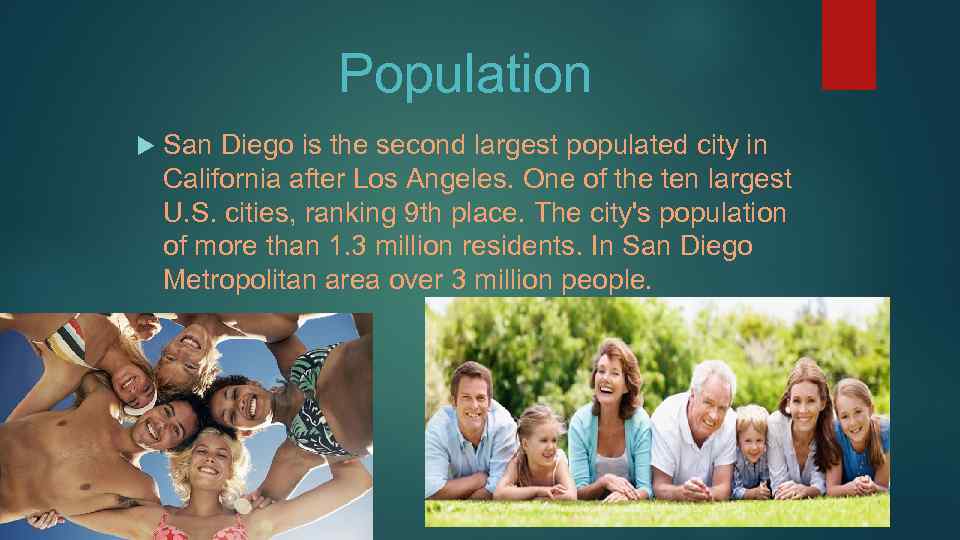 Population

San Diego is the second largest populated city in California after Los Angeles. One of the ten largest U.S. cities, ranking 9th place. The city's population of more than 1.3 million residents. In San Diego Metropolitan area over 3 million people.